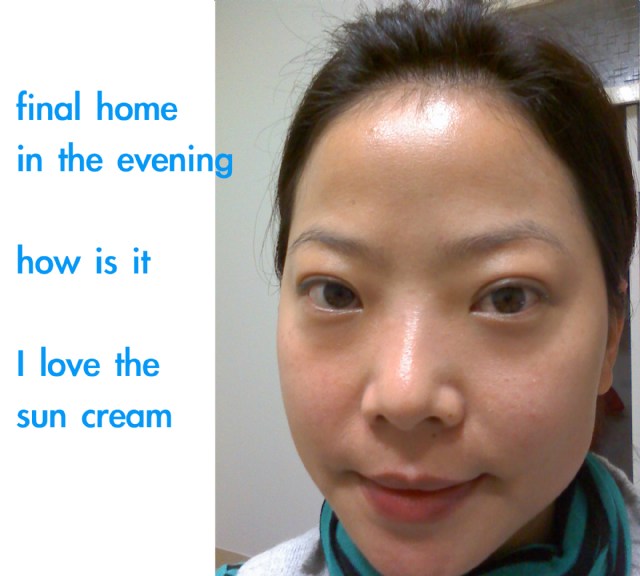 final home
in the evening

how is it

I love the
sun cream